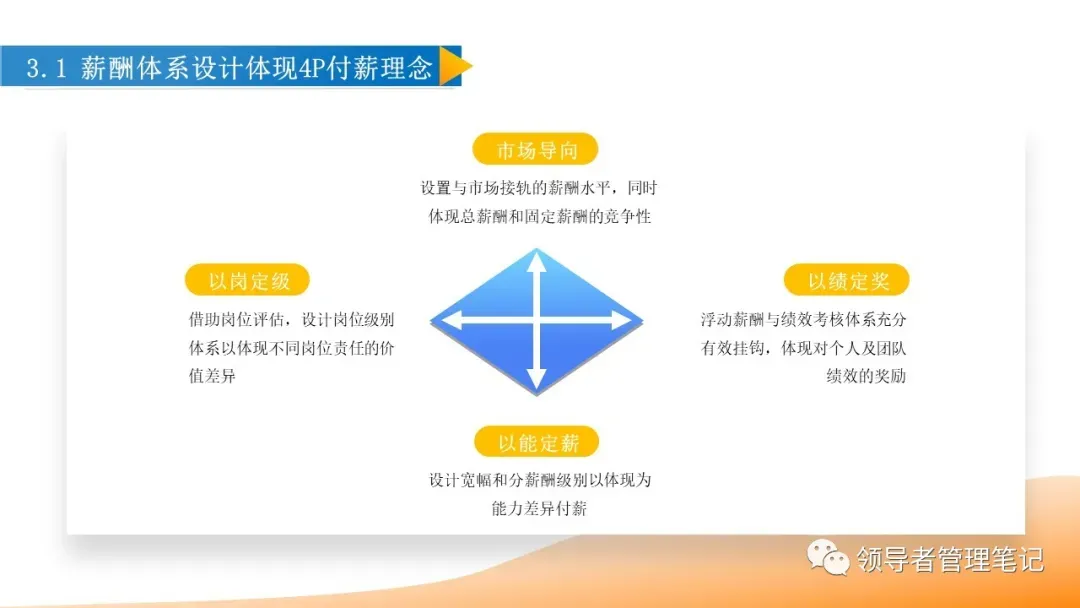 3.1 薪酬体系设计体现4P付薪理念

市场导向

设置与市场接轨的薪酬水平，同时体现总薪酬和固定薪酬的竞争性

以岗定级

借助岗位评估，设计岗位级别体系以体现不同岗位责任的价值差异

以绩定奖

浮动薪酬与绩效考核体系充分有效挂钩，体现对个人及团队绩效的奖励

以能定薪

设计宽幅和分薪酬级别以体现为能力差异付薪

领导者管理笔记